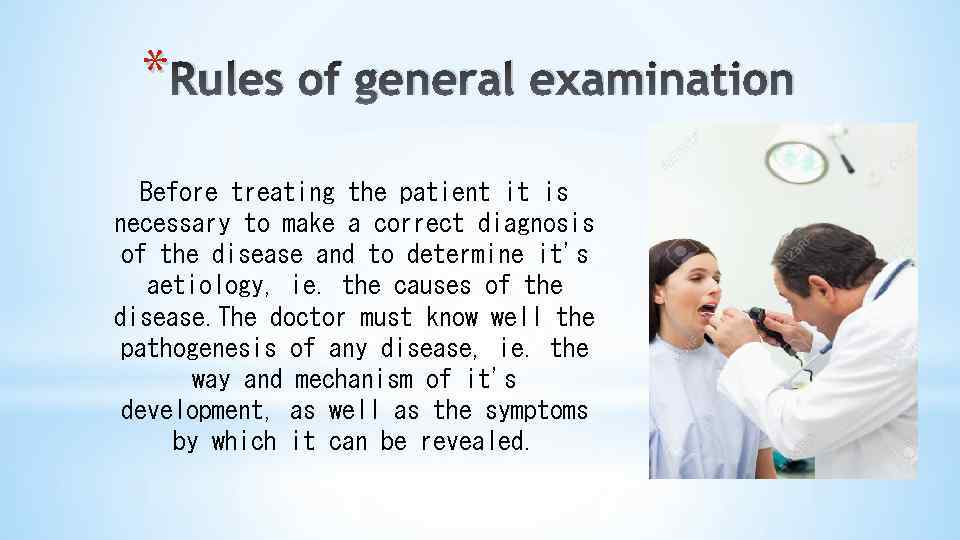 *Rules of general examination

Before treating the patient it is necessary to make a correct diagnosis of the disease and to determine it's aetiology, ie. the causes of the disease.The doctor must know well the pathogenesis of any disease, ie. the way and mechanism of it's development, as well as the symptoms by which it can be revealed.